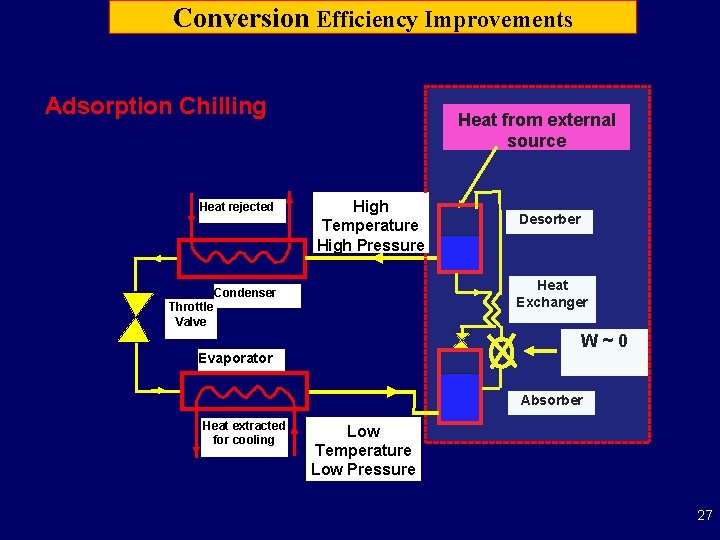 Conversion Efficiency Improvements

Adsorption Chilling

Heat from external source

Heat rejected

High Temperature High Pressure

Desorber

Condenser

Throttle Valve

Heat Exchanger

W ~ 0

Evaporator

Absorber

Heat extracted for cooling

Low Temperature Low Pressure

27